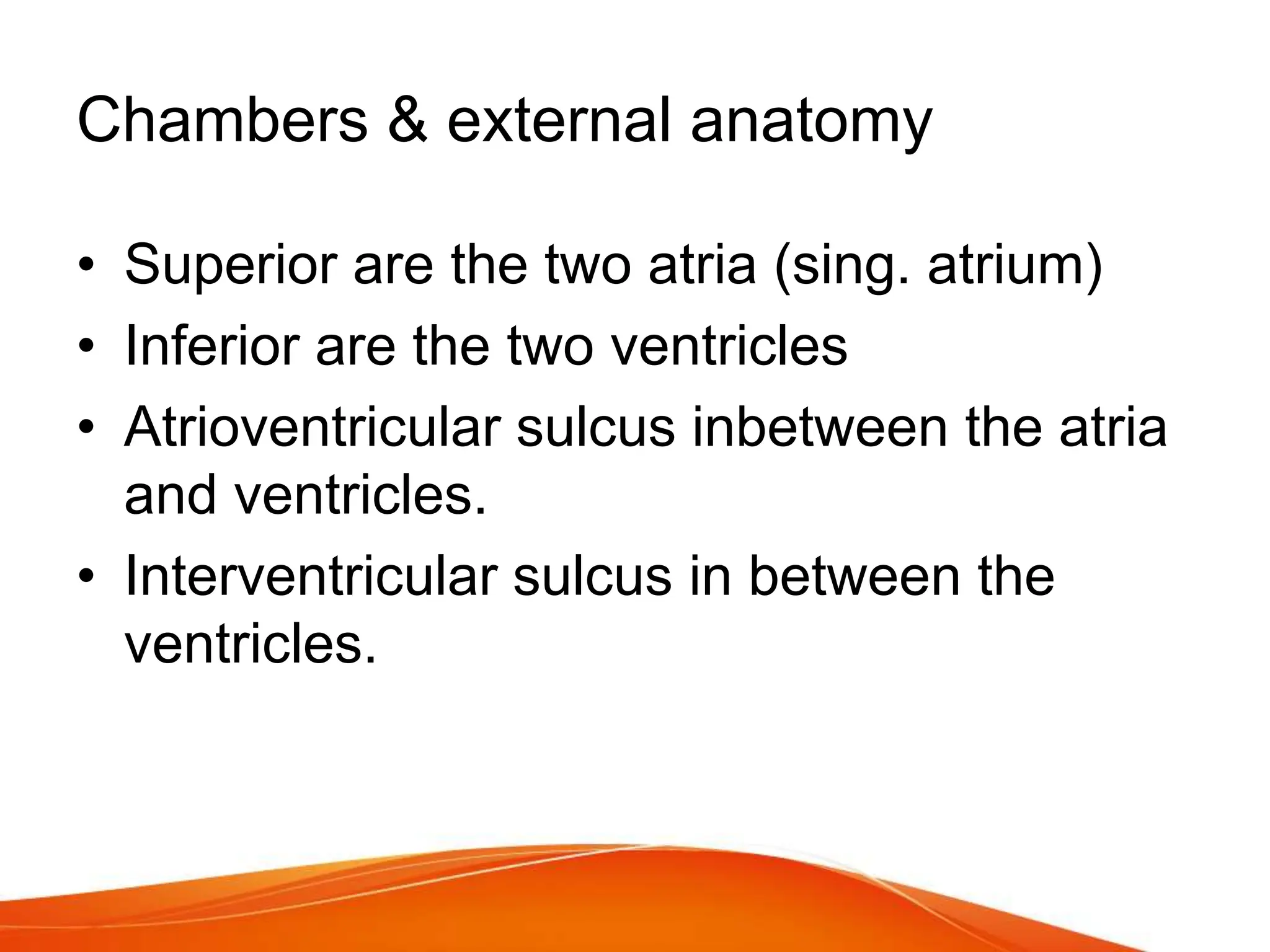 Chambers & external anatomy

• Superior are the two atria (sing. atrium)
• Inferior are the two ventricles
• Atrioventricular sulcus inbetween the atria and ventricles.
• Interventricular sulcus in between the ventricles.